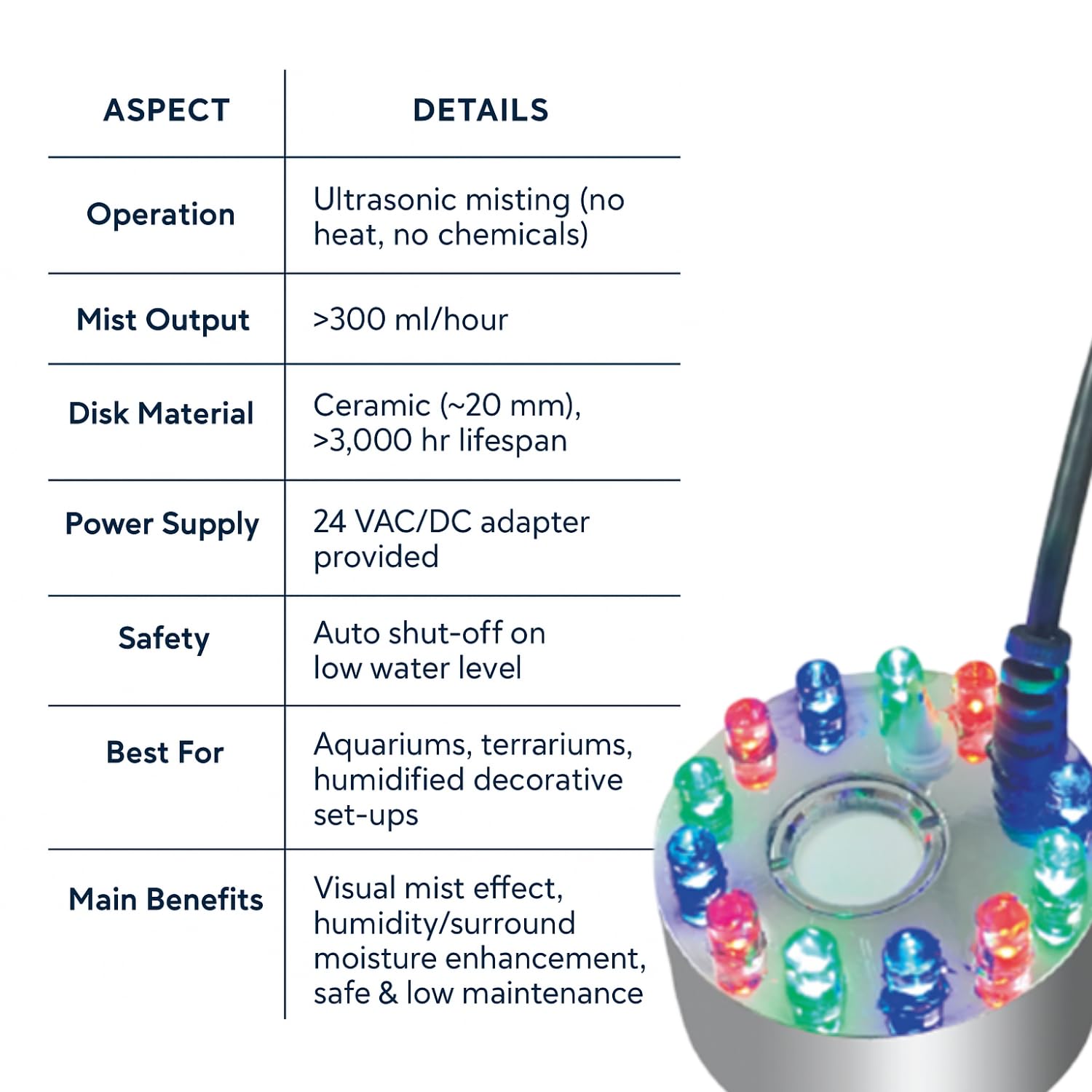 | ASPECT | DETAILS |
|---|---|
| Operation | Ultrasonic misting (no heat, no chemicals) |
| Mist Output | >300 ml/hour |
| Disk Material | Ceramic (~20 mm), >3,000 hr lifespan |
| Power Supply | 24 VAC/DC adapter provided |
| Safety | Auto shut-off on low water level |
| Best For | Aquariums, terrariums, humidified decorative set-ups |
| Main Benefits | Visual mist effect, humidity/surround moisture enhancement, safe & low maintenance |